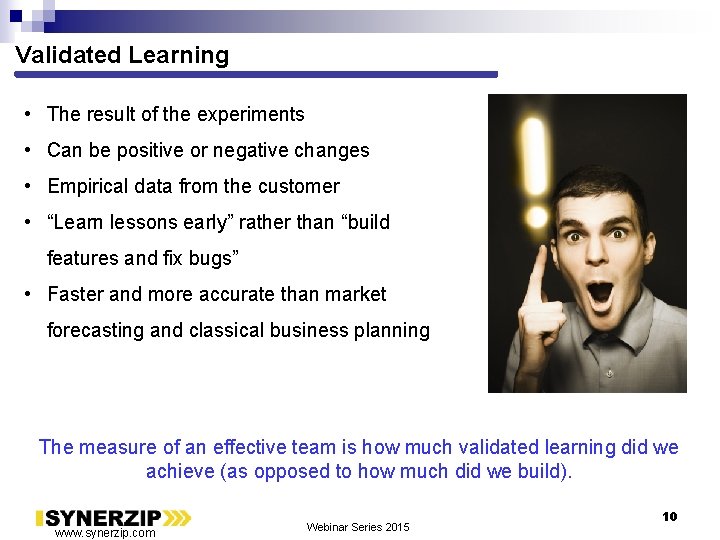 Validated Learning

• The result of the experiments
• Can be positive or negative changes
• Empirical data from the customer
• “Learn lessons early” rather than “build features and fix bugs”
• Faster and more accurate than market forecasting and classical business planning

The measure of an effective team is how much validated learning did we achieve (as opposed to how much did we build).

SYNERZIP
www.synerzip.com

Webinar Series 2015

10